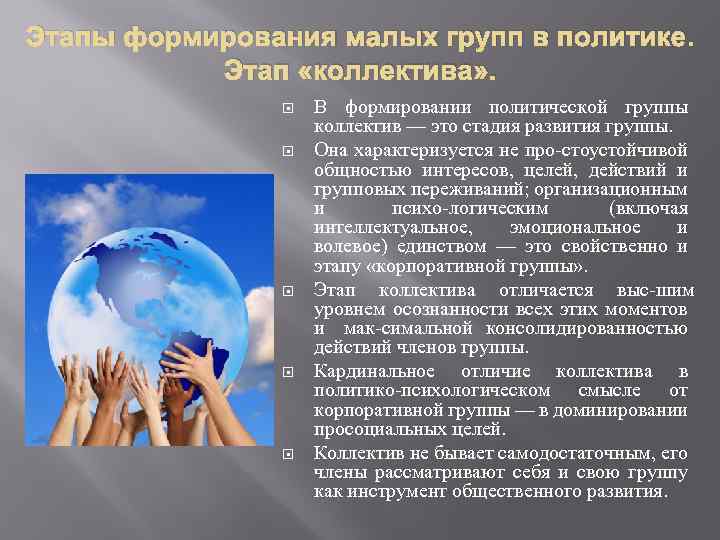 Этапы формирования малых групп в политике. Этап «коллектива».

В формировании политической группы коллектив — это стадия развития группы.

Она характеризуется не про-стоустойчивой общностью интересов, целей, действий и групповых переживаний; организационным и психо-логическим (включая интеллектуальное, эмоциональное и волевое) единством — это свойственно и этапу «корпоративной группы».

Этап коллектива отличается выс-шим уровнем осознанности всех этих моментов и мак-симальной консолидированностью действий членов группы.

Кардинальное отличие коллектива в политико-психологическом смысле от корпоративной группы — в доминировании просоциальных целей.

Коллектив не бывает самодостаточным, его члены рассматривают себя и свою группу как инструмент общественного развития.